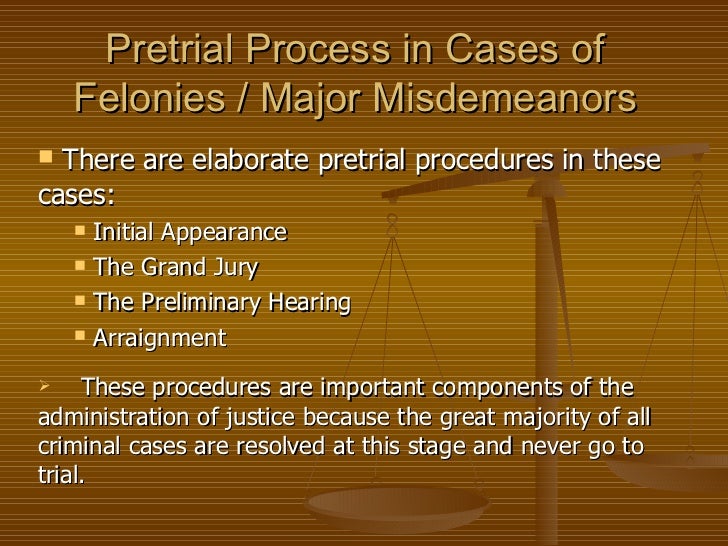 Pretrial Process in Cases of Felonies / Major Misdemeanors

There are elaborate pretrial procedures in these cases:

Initial Appearance

The Grand Jury

The Preliminary Hearing

Arraignment

These procedures are important components of the administration of justice because the great majority of all criminal cases are resolved at this stage and never go to trial.